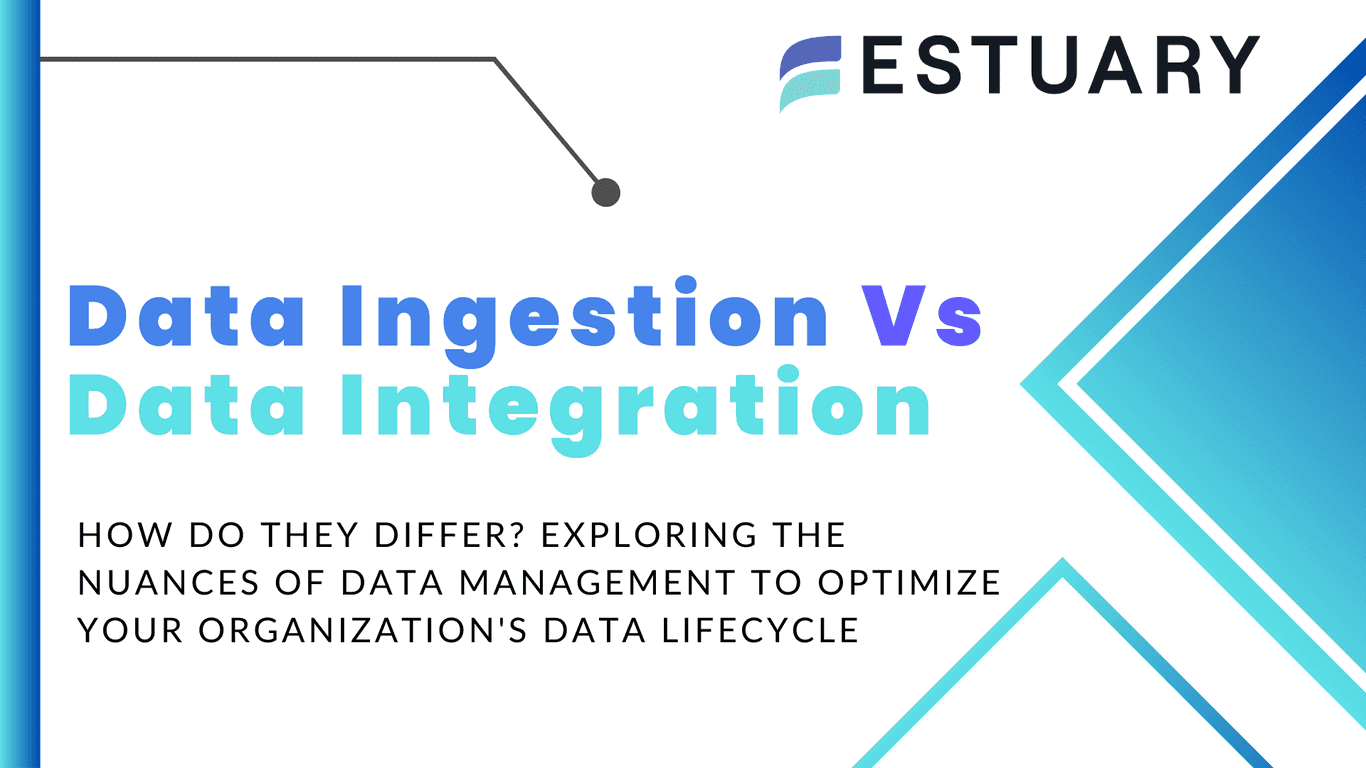 ESTUARY

Data Ingestion Vs Data Integration

HOW DO THEY DIFFER? EXPLORING THE NUANCES OF DATA MANAGEMENT TO OPTIMIZE YOUR ORGANIZATION'S DATA LIFECYCLE